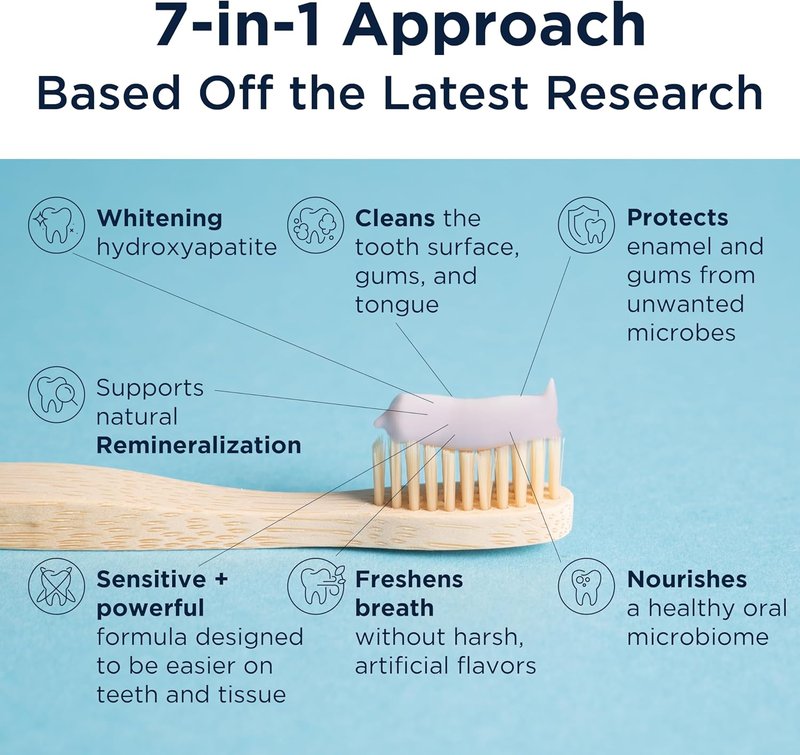 7-in-1 Approach
Based Off the Latest Research

Whitening hydroxyapatite

Cleans the tooth surface, gums, and tongue

Protects enamel and gums from unwanted microbes

Supports natural Remineralization

Sensitive + powerful formula designed to be easier on teeth and tissue

Freshens breath without harsh, artificial flavors

Nourishes a healthy oral microbiome